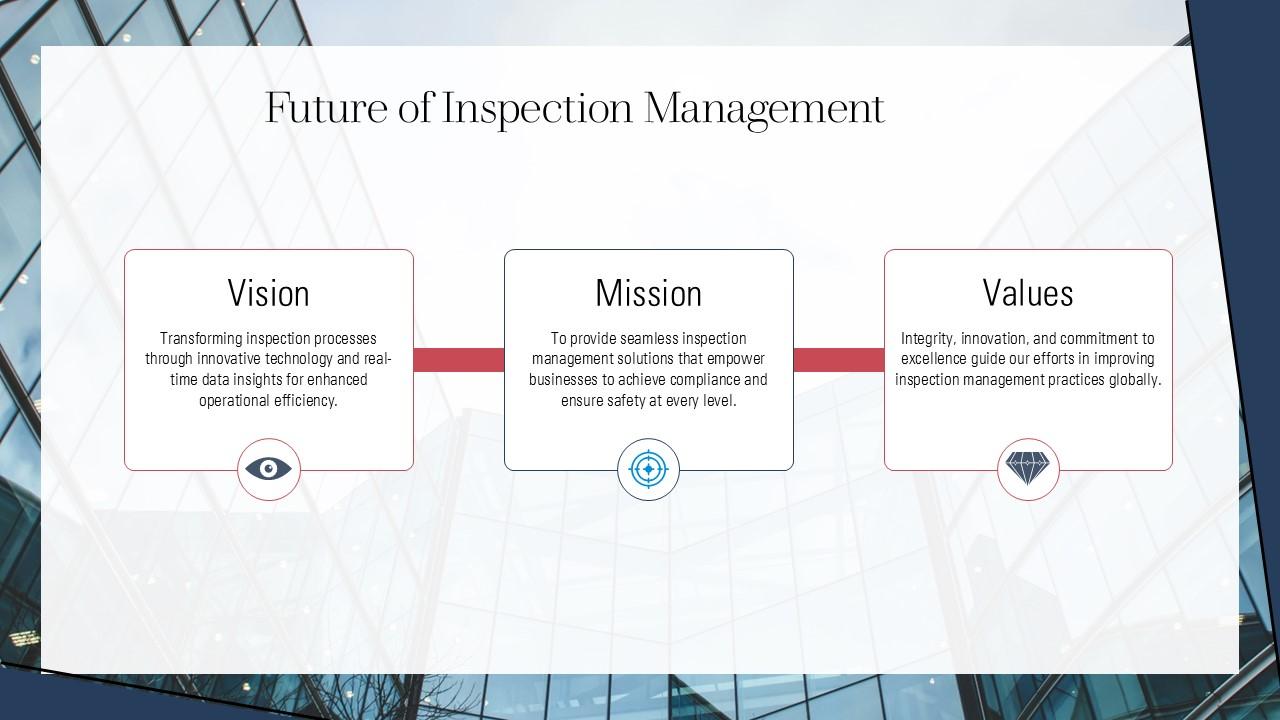 Future of Inspection Management

Vision

Transforming inspection processes through innovative technology and real-time data insights for enhanced operational efficiency.

Mission

To provide seamless inspection management solutions that empower businesses to achieve compliance and ensure safety at every level.

Values

Integrity, innovation, and commitment to excellence guide our efforts in improving inspection management practices globally.